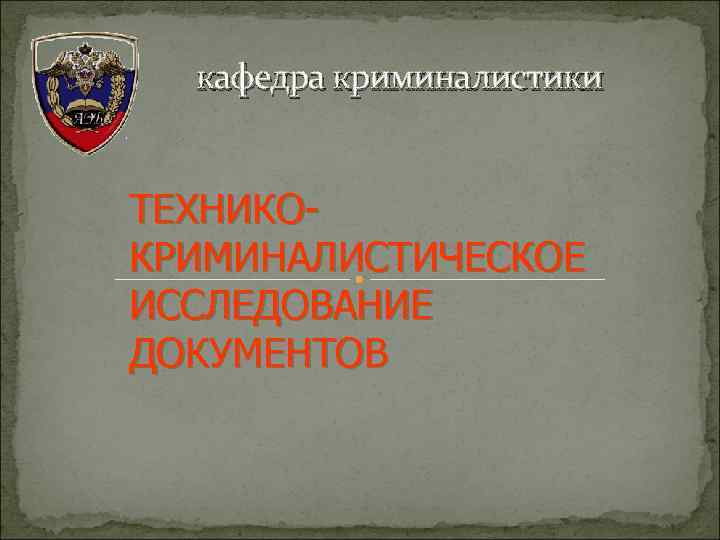 кафедра криминалистики

ТЕХНИКО-КРИМИНАЛИСТИЧЕСКОЕ ИССЛЕДОВАНИЕ ДОКУМЕНТОВ